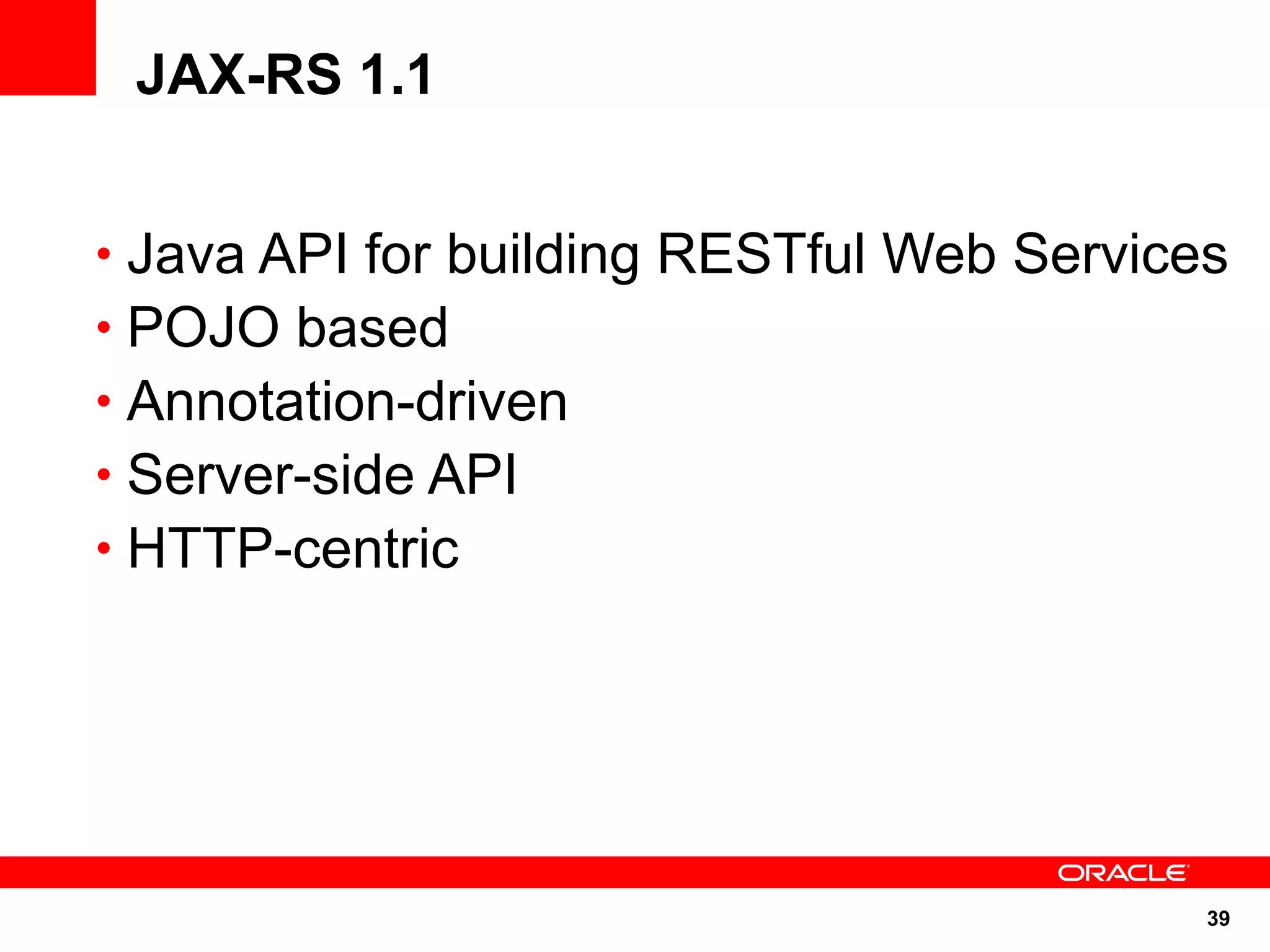 JAX-RS 1.1

• Java API for building RESTful Web Services
• POJO based
• Annotation-driven
• Server-side API
• HTTP-centric

ORACLE

39